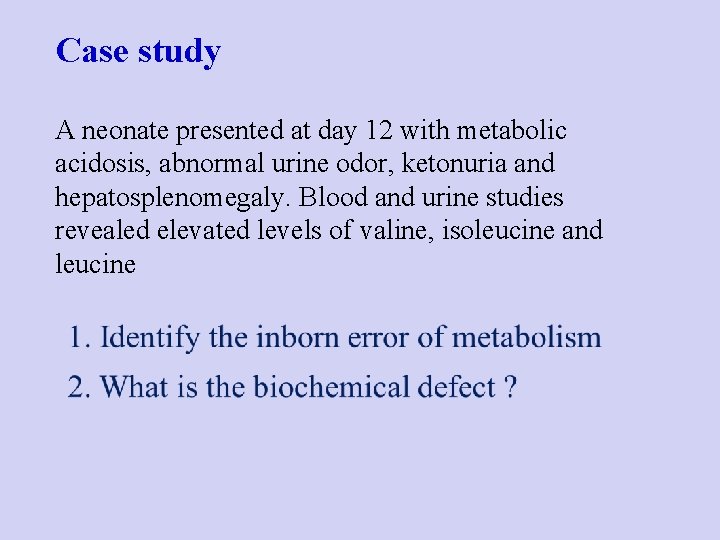 Case study

A neonate presented at day 12 with metabolic acidosis, abnormal urine odor, ketonuria and hepatosplenomegaly. Blood and urine studies revealed elevated levels of valine, isoleucine and leucine

1. Identify the inborn error of metabolism

2. What is the biochemical defect ?